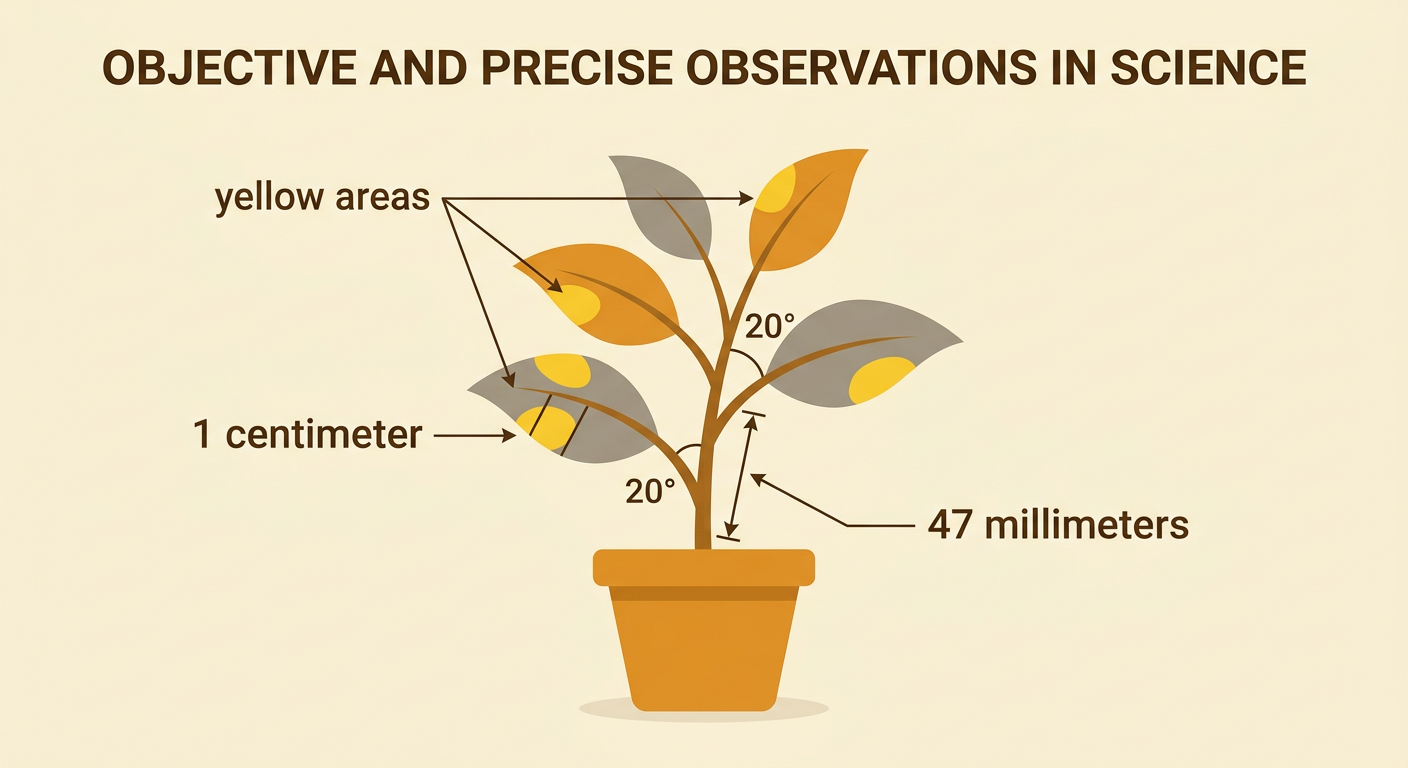 OBJECTIVE AND PRECISE OBSERVATIONS IN SCIENCE

yellow areas

20°

1 centimeter

20°

47 millimeters